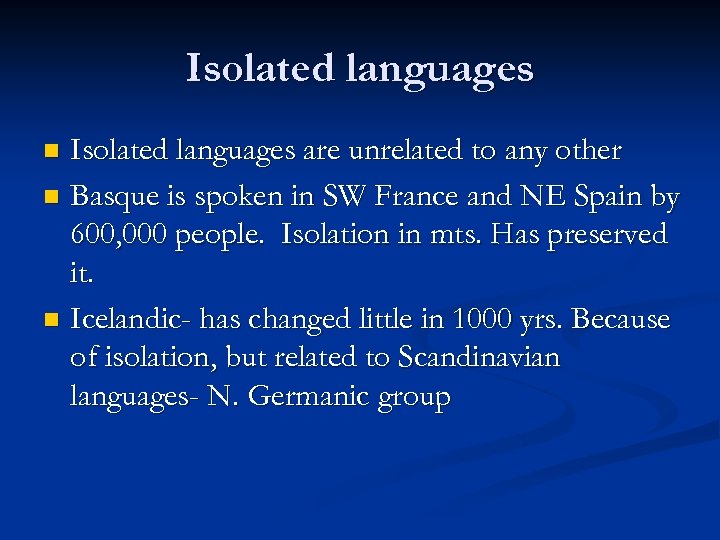 Isolated languages

- Isolated languages are unrelated to any other
- Basque is spoken in SW France and NE Spain by 600,000 people. Isolation in mts. Has preserved it.
- Icelandic- has changed little in 1000 yrs. Because of isolation, but related to Scandinavian languages- N. Germanic group